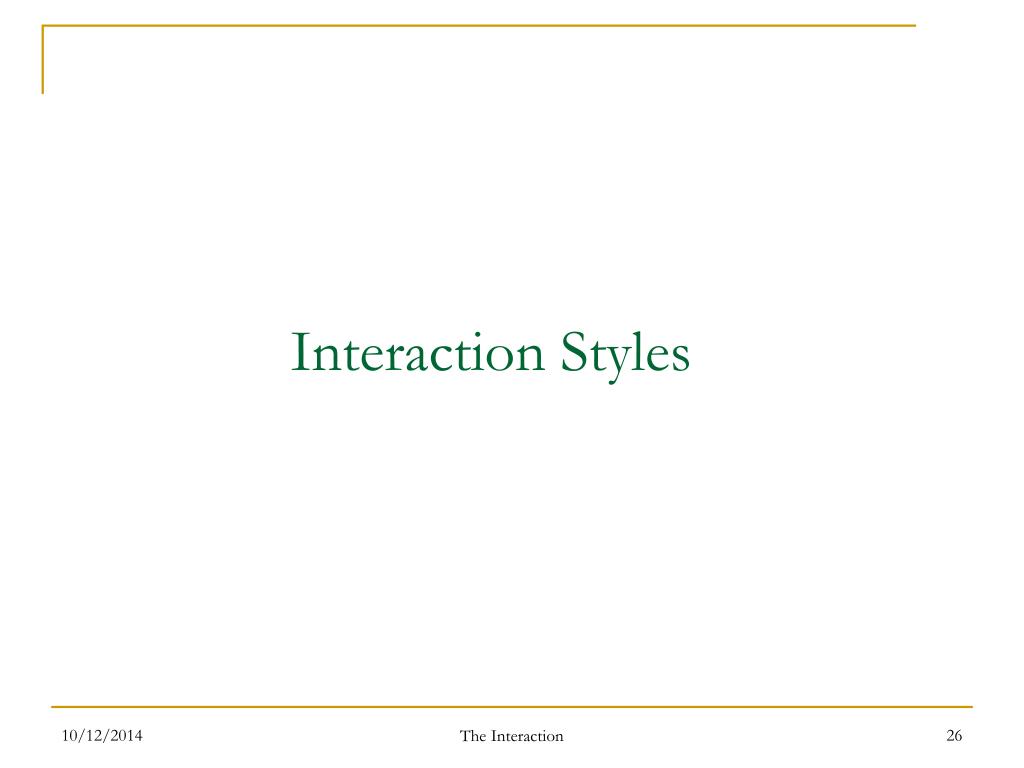 Interaction Styles

10/12/2014 The Interaction 26